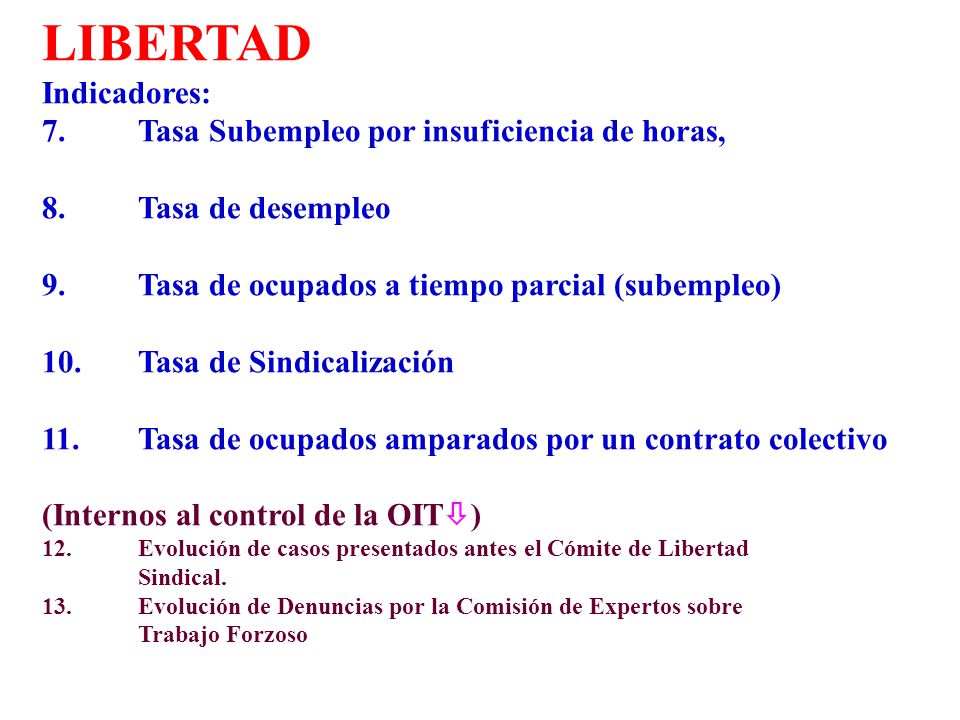 LIBERTAD
Indicadores:
7. Tasa Subempleo por insuficiencia de horas,

8. Tasa de desempleo

9. Tasa de ocupados a tiempo parcial (subempleo)

10. Tasa de Sindicalización

11. Tasa de ocupados amparados por un contrato colectivo

(Internos al control de la OIT⇩)
12. Evolución de casos presentados antes el Cómite de Libertad Sindical.
13. Evolución de Denuncias por la Comisión de Expertos sobre Trabajo Forzoso